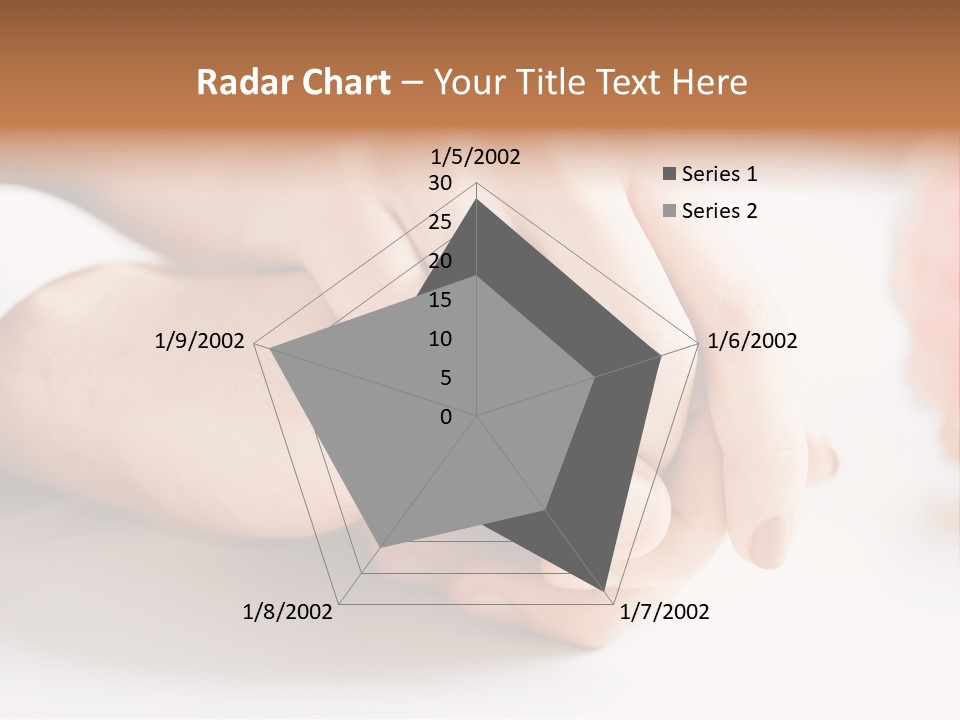 Radar Chart – Your Title Text Here

1/5/2002
30
25
20
15
10
5
0
1/6/2002
1/7/2002
1/8/2002
1/9/2002

Series 1
Series 2